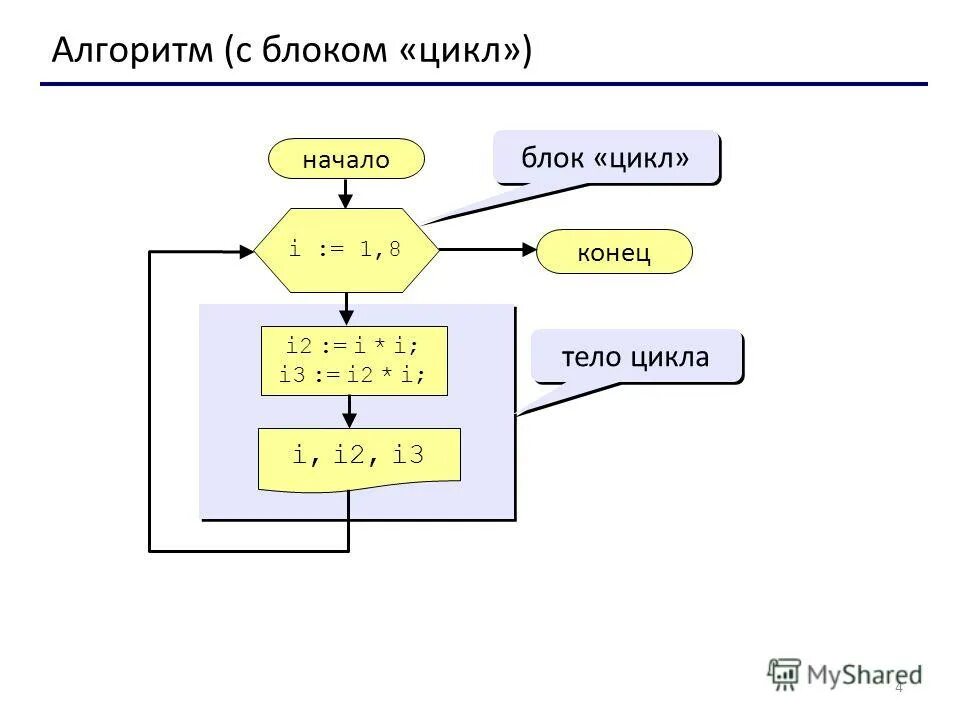 Алгоритм (с блоком «цикл»)

начало

блок «цикл»

i := 1,8

конец

i2 := i * i;
i3 := i2 * i;

тело цикла

i, i2, i3

MyShared

4